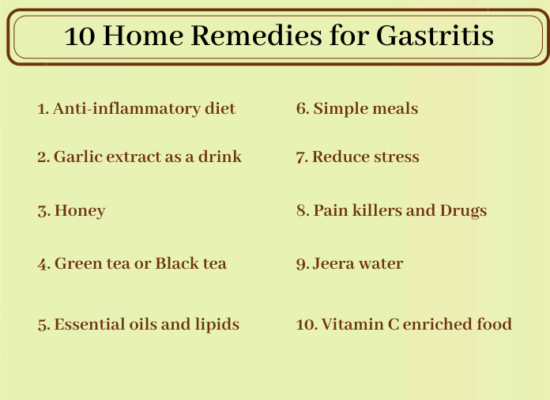 10 Home Remedies for Gastritis

1. Anti-inflammatory diet

2. Garlic extract as a drink

3. Honey

4. Green tea or Black tea

5. Essential oils and lipids

6. Simple meals

7. Reduce stress

8. Pain killers and Drugs

9. Jeera water

10. Vitamin C enriched food